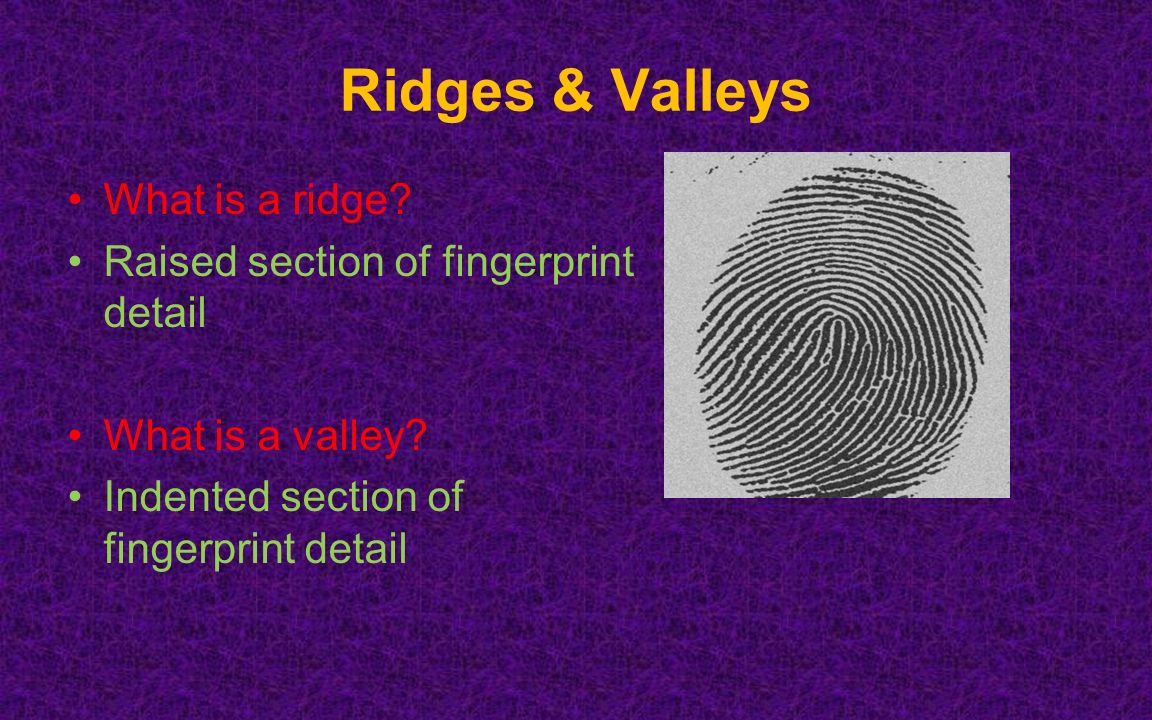 Ridges & Valleys

• What is a ridge?
• Raised section of fingerprint detail

• What is a valley?
• Indented section of fingerprint detail